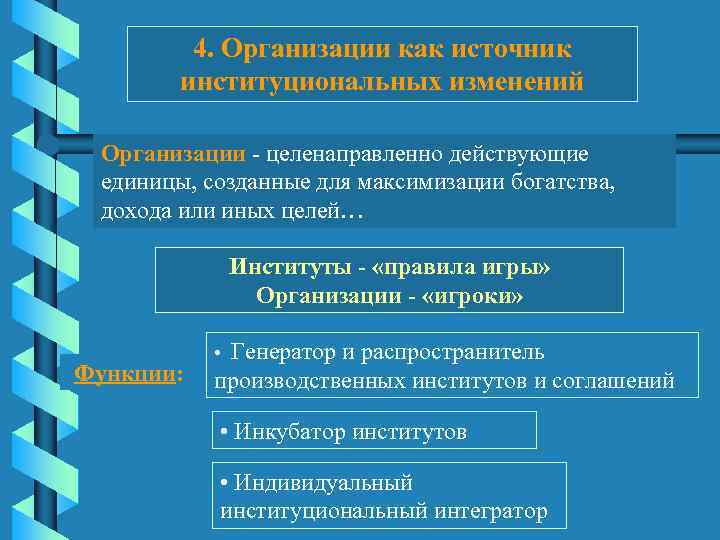 4. Организации как источник институциональных изменений

Организации - целенаправленно действующие единицы, созданные для максимизации богатства, дохода или иных целей…

Институты - «правила игры»
Организации - «игроки»

Функции:

• Генератор и распространитель производственных институтов и соглашений

• Инкубатор институтов

• Индивидуальный институциональный интегратор